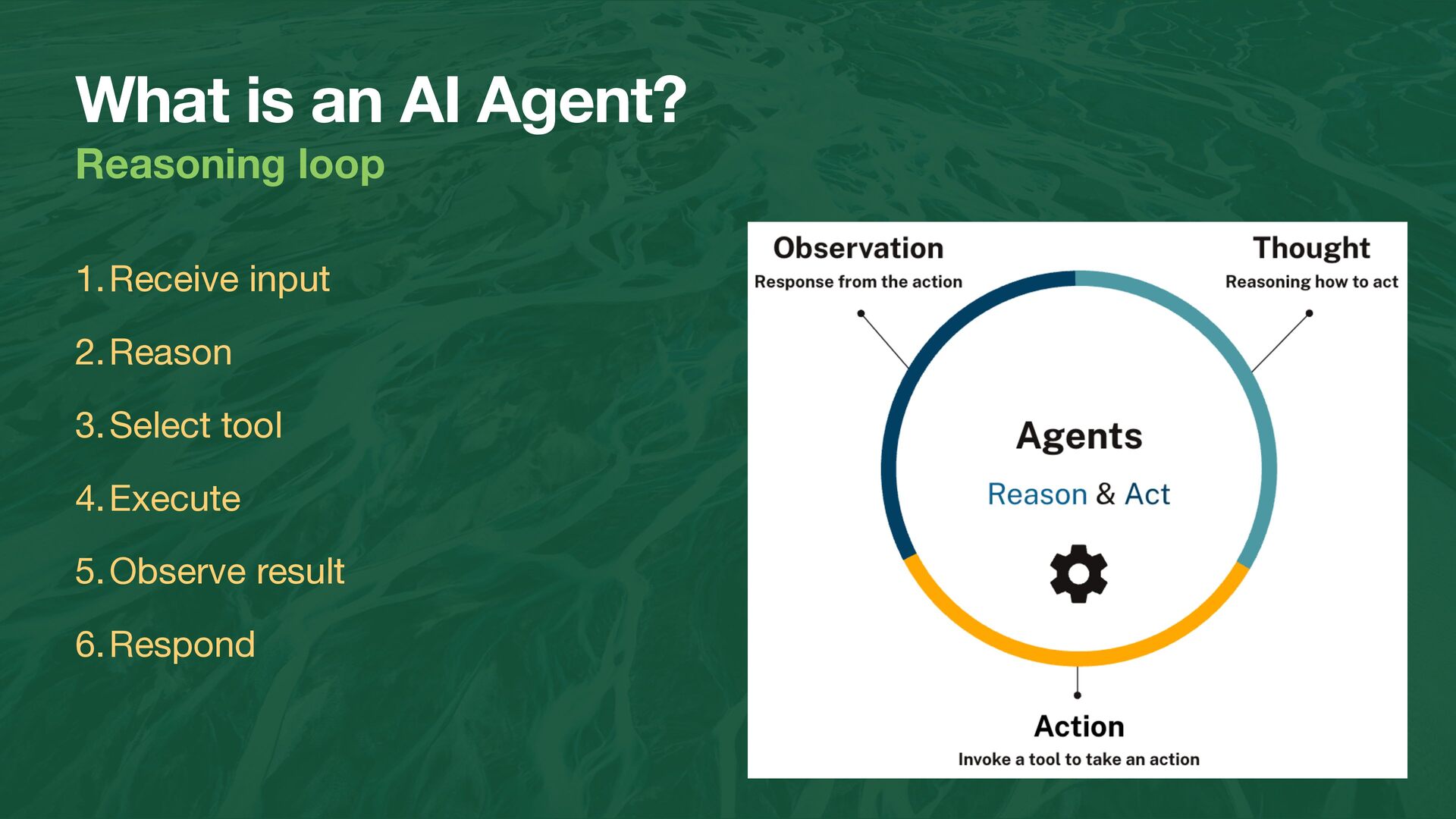 What is an AI Agent?
Reasoning loop

1. Receive input
2. Reason
3. Select tool
4. Execute
5. Observe result
6. Respond

Observation
Response from the action

Thought
Reasoning how to act

Agents
Reason & Act

Action
Invoke a tool to take an action